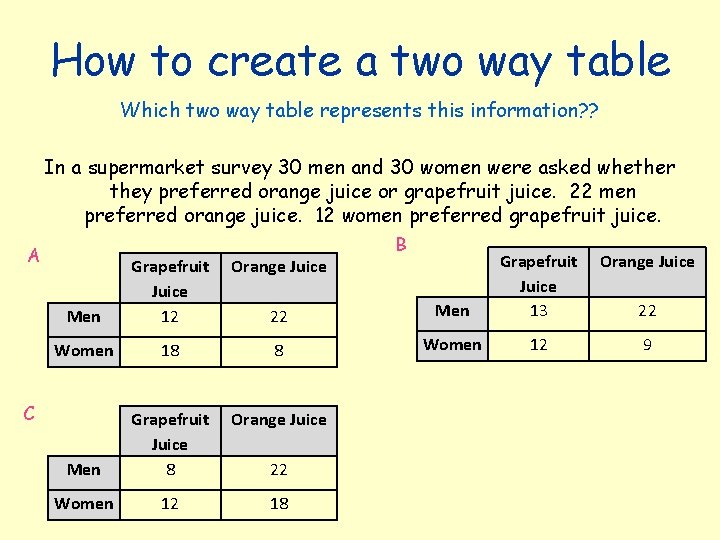 How to create a two way table

Which two way table represents this information??

In a supermarket survey 30 men and 30 women were asked whether they preferred orange juice or grapefruit juice. 22 men preferred orange juice. 12 women preferred grapefruit juice.

A

| | Grapefruit Juice | Orange Juice |
|---|---|---|
| Men | 12 | 22 |
| Women | 18 | 8 |

B

| | Grapefruit Juice | Orange Juice |
|---|---|---|
| Men | 13 | 22 |
| Women | 12 | 9 |

C

| | Grapefruit Juice | Orange Juice |
|---|---|---|
| Men | 8 | 22 |
| Women | 12 | 18 |